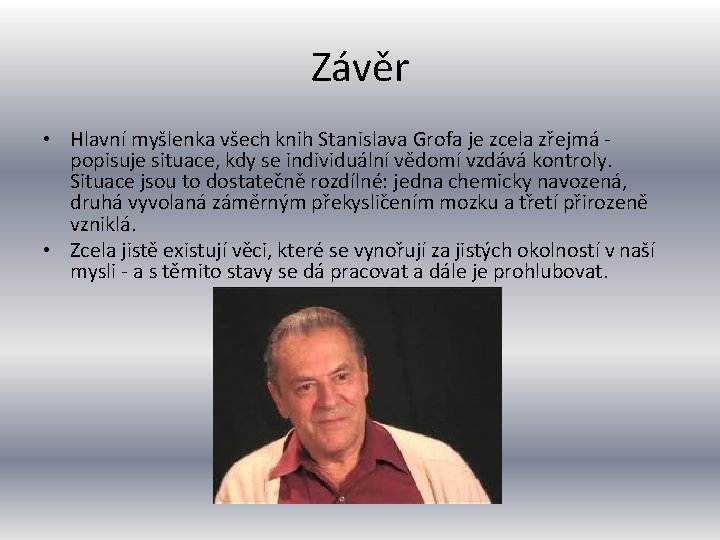 Závěr

• Hlavní myšlenka všech knih Stanislava Grofa je zcela zřejmá - popisuje situace, kdy se individuální vědomí vzdává kontroly. Situace jsou to dostatečně rozdílné: jedna chemicky navozená, druhá vyvolaná záměrným překysličením mozku a třetí přirozeně vzniklá.
• Zcela jistě existují věci, které se vynořují za jistých okolností v naší mysli - a s těmito stavy se dá pracovat a dále je prohlubovat.